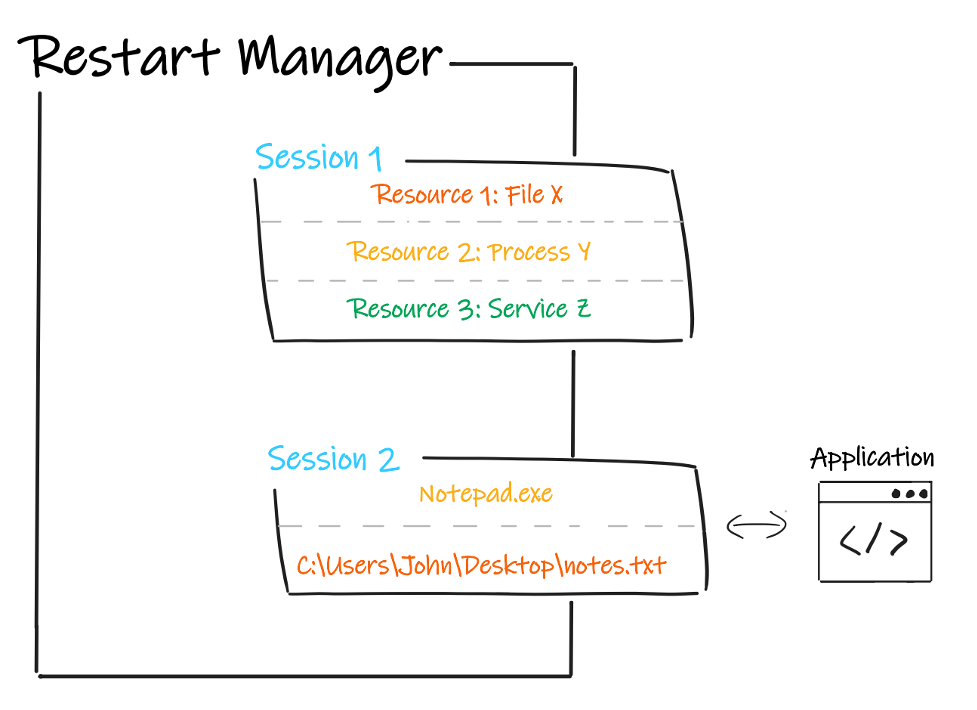 Restart Manager

Session 1

Resource 1: File X

Resource 2: Process Y

Resource 3: Service Z

Session 2

Notepad.exe

C:\Users\John\Desktop\notes.txt

Application

</>